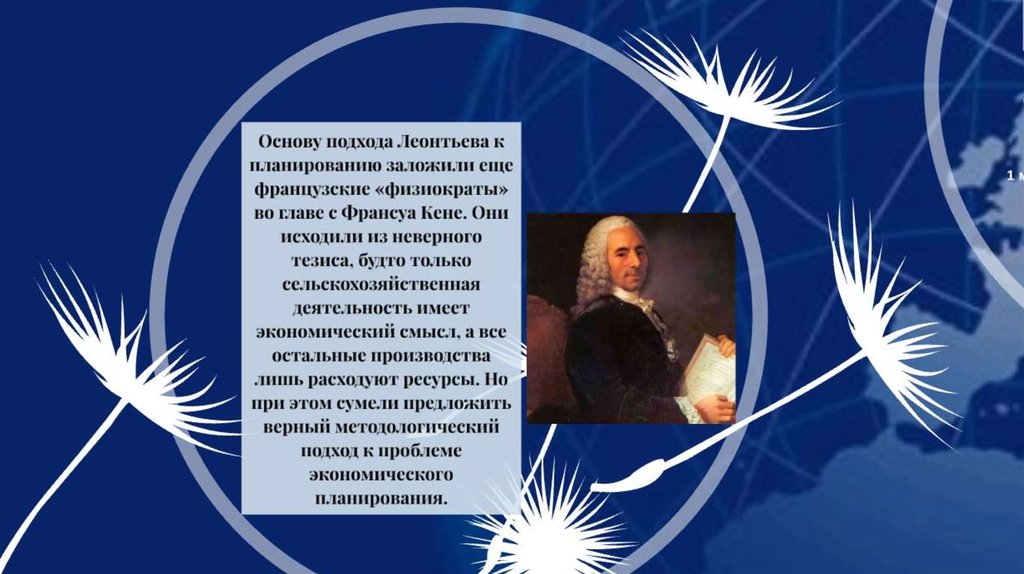 Основу подхода Леонтьева к планированию заложили еще французские «физиократы» во главе с Франсуа Кене. Они исходили из неверного тезиса, будто только сельскохозяйственная деятельность имеет экономический смысл, а все остальные производства лишь расходуют ресурсы. Но при этом сумели предложить верный методологический подход к проблеме экономического планирования.

1 м